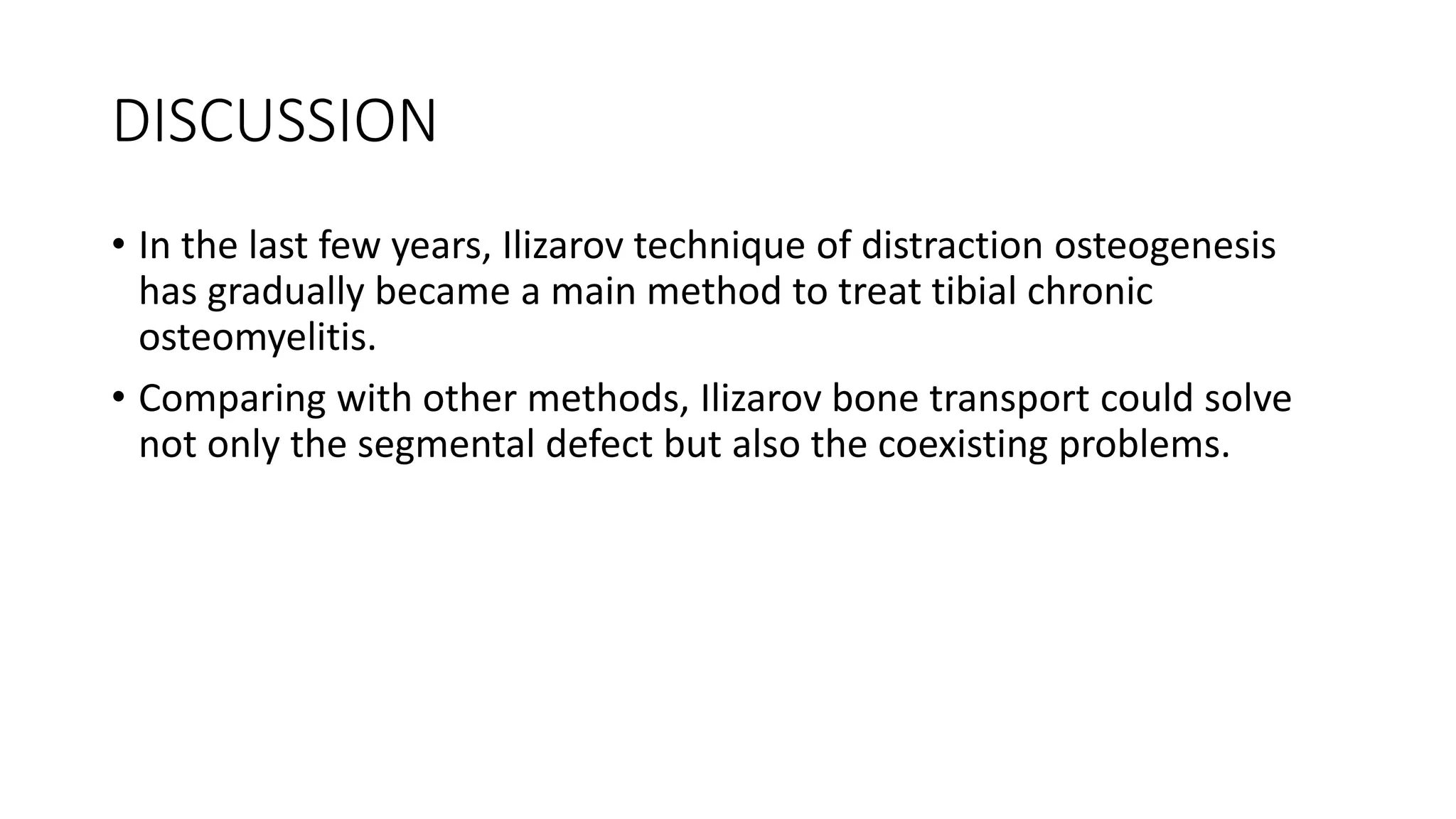 DISCUSSION

• In the last few years, Ilizarov technique of distraction osteogenesis has gradually became a main method to treat tibial chronic osteomyelitis.

• Comparing with other methods, Ilizarov bone transport could solve not only the segmental defect but also the coexisting problems.